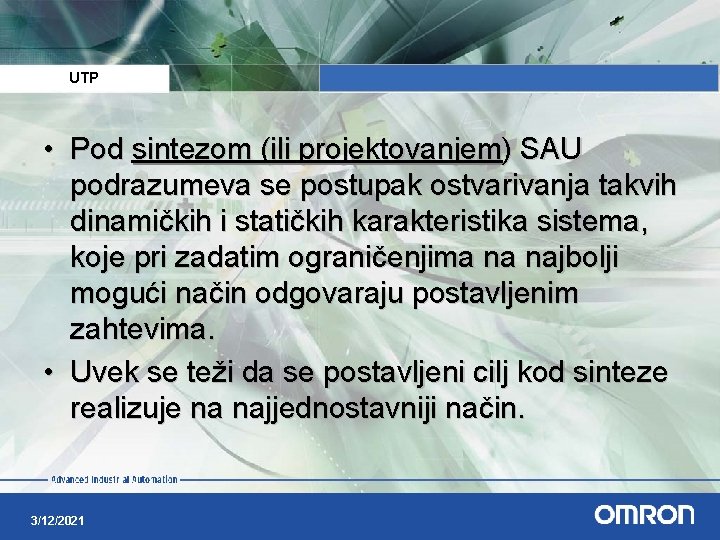 UTP

• Pod sintezom (ili projektovanjem) SAU podrazumeva se postupak ostvarivanja takvih dinamičkih i statičkih karakteristika sistema, koje pri zadatim ograničenjima na najbolji mogući način odgovaraju postavljenim zahtevima.
• Uvek se teži da se postavljeni cilj kod sinteze realizuje na najjednostavniji način.

Advanced Industrial Automation

3/12/2021

OMRON